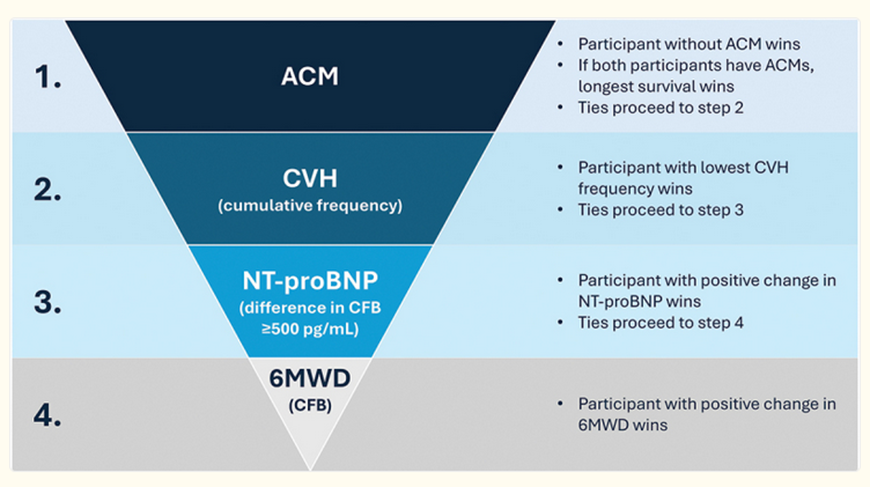 1.

ACM

• Participant without ACM wins
• If both participants have ACMs, longest survival wins
• Ties proceed to step 2

2.

CVH
(cumulative frequency)

• Participant with lowest CVH frequency wins
• Ties proceed to step 3

3.

NT-proBNP
(difference in CFB ≥500 pg/mL)

• Participant with positive change in NT-proBNP wins
• Ties proceed to step 4

4.

6MWD
(CFB)

• Participant with positive change in 6MWD wins